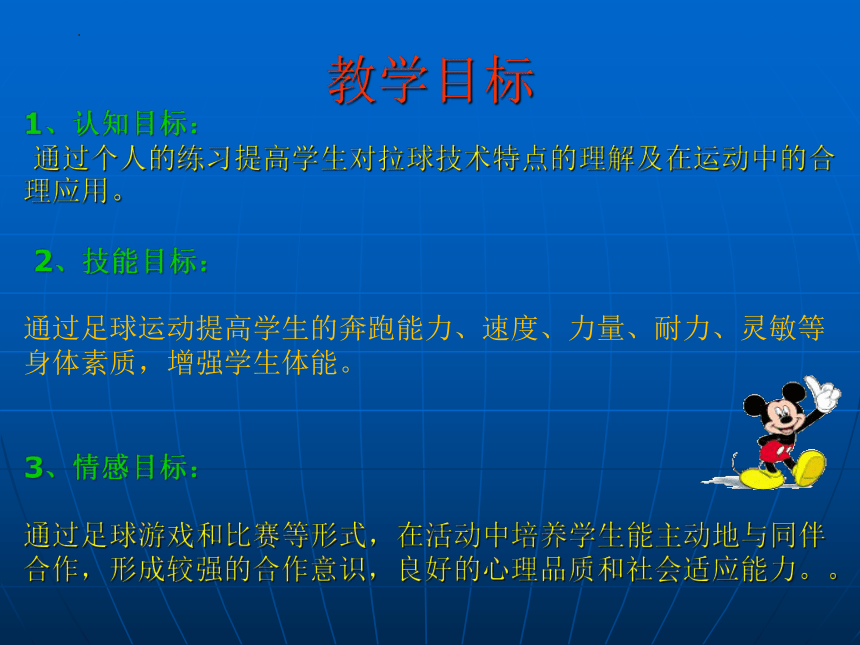 教学目标

1、认知目标：
通过个人的练习提高学生对拉球技术特点的理解及在运动中的合理应用。

2、技能目标：

通过足球运动提高学生的奔跑能力、速度、力量、耐力、灵敏等身体素质，增强学生体能。

3、情感目标：

通过足球游戏和比赛等形式，在活动中培养学生能主动地与同伴合作，形成较强的合作意识，良好的心理品质和社会适应能力。。